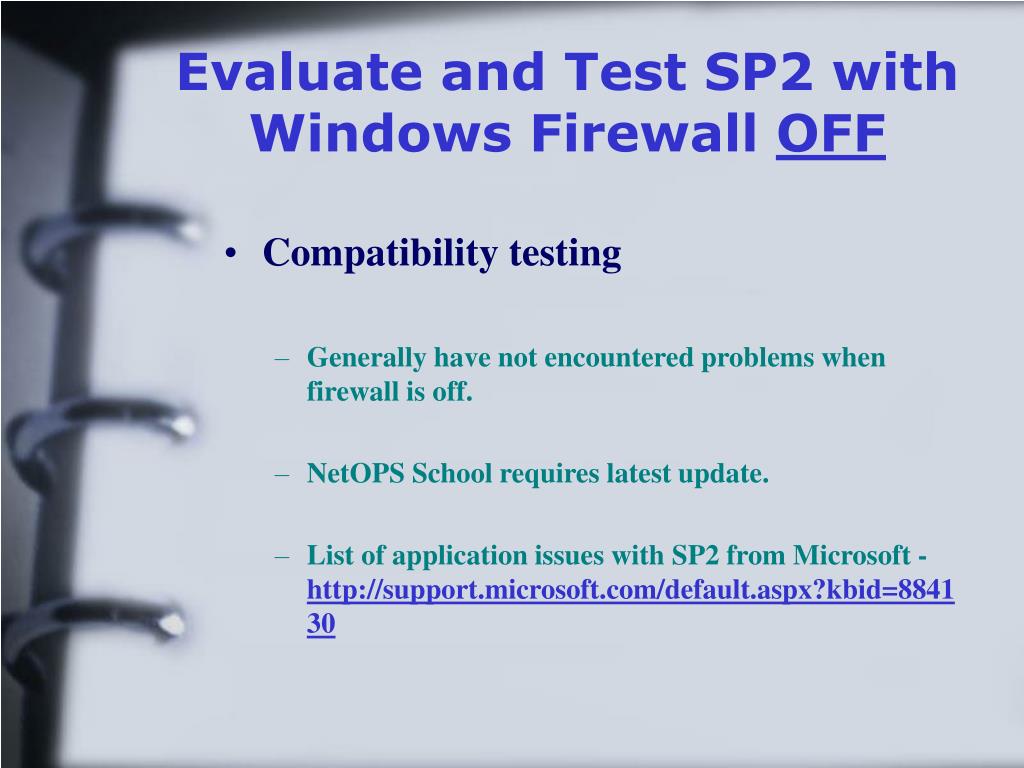 Evaluate and Test SP2 with Windows Firewall OFF

• Compatibility testing

– Generally have not encountered problems when firewall is off.

– NetOPS School requires latest update.

– List of application issues with SP2 from Microsoft - http://support.microsoft.com/default.aspx?kbid=884130